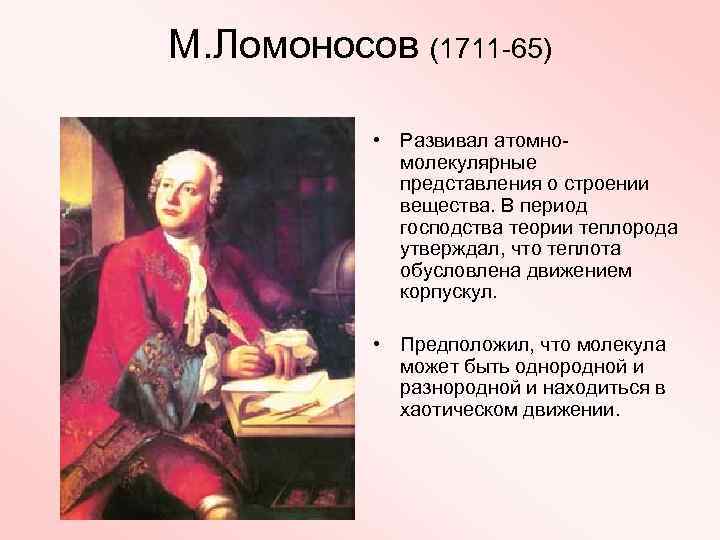 М.Ломоносов (1711-65)

• Развивал атомно-молекулярные представления о строении вещества. В период господства теории теплорода утверждал, что теплота обусловлена движением корпускул.

• Предположил, что молекула может быть однородной и разнородной и находиться в хаотическом движении.